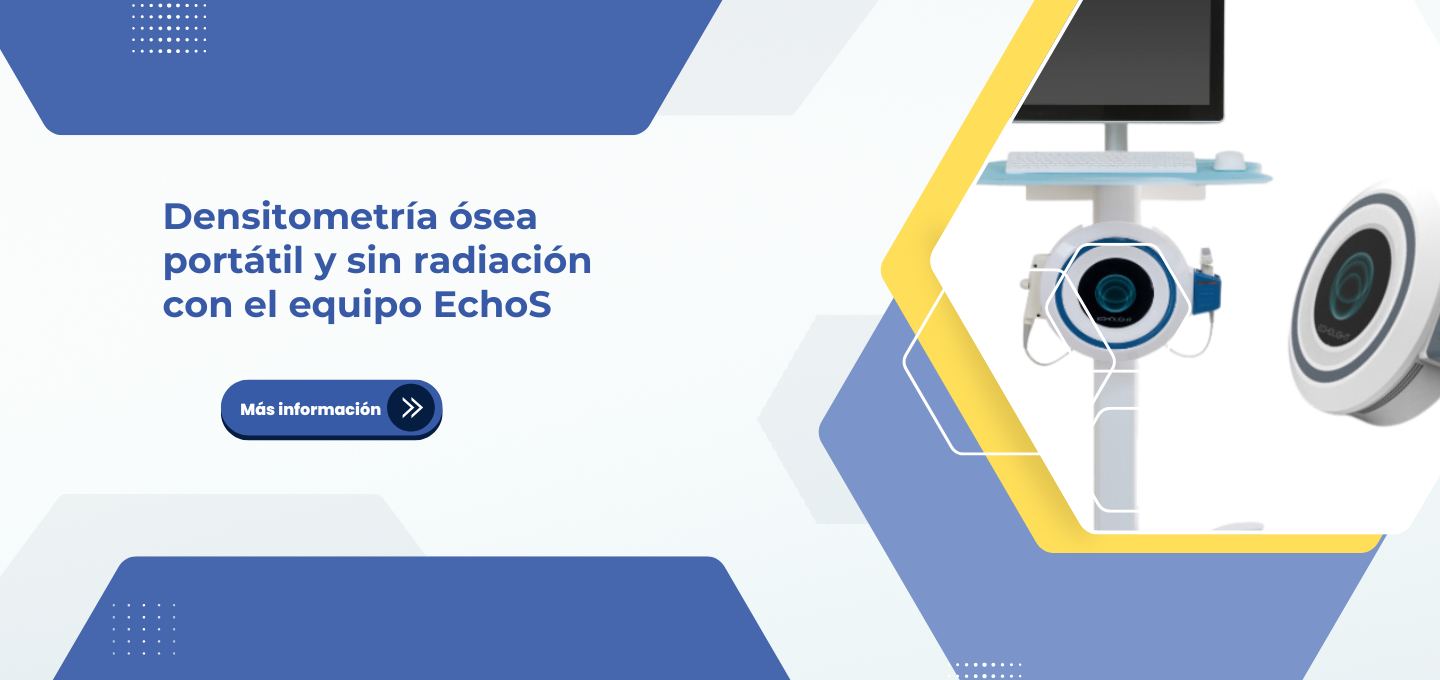 Densitometría ósea portátil y sin radiación con el equipo EchoS

Más información